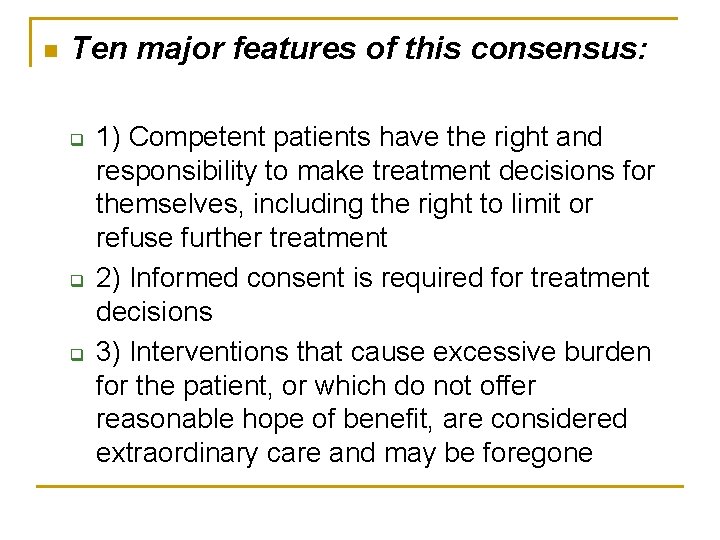 Ten major features of this consensus:

1) Competent patients have the right and responsibility to make treatment decisions for themselves, including the right to limit or refuse further treatment

2) Informed consent is required for treatment decisions

3) Interventions that cause excessive burden for the patient, or which do not offer reasonable hope of benefit, are considered extraordinary care and may be foregone